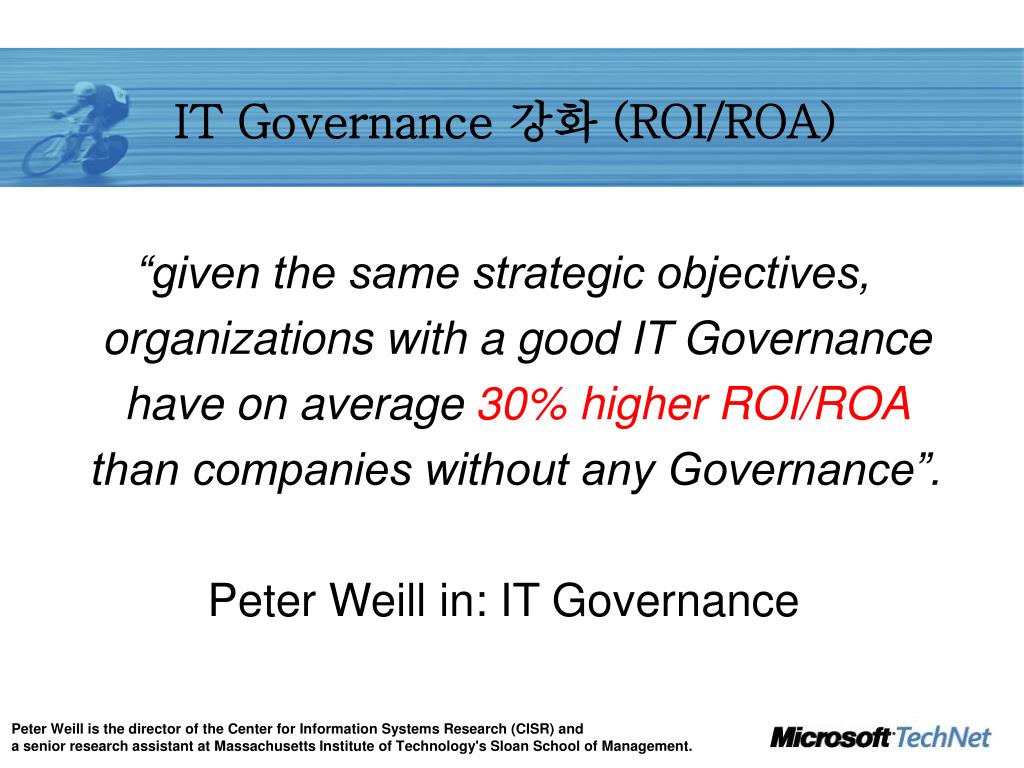 IT Governance 강화 (ROI/ROA)

“given the same strategic objectives, organizations with a good IT Governance have on average 30% higher ROI/ROA than companies without any Governance”.

Peter Weill in: IT Governance

Peter Weill is the director of the Center for Information Systems Research (CISR) and a senior research assistant at Massachusetts Institute of Technology's Sloan School of Management.

Microsoft TechNet